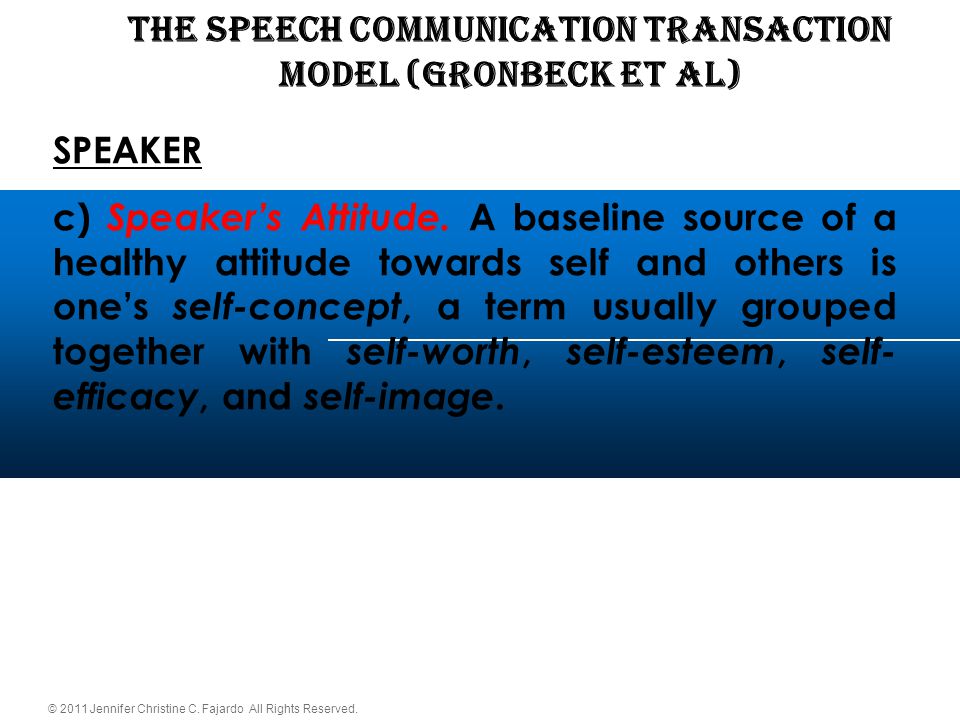 THE SPEECH COMMUNICATION TRANSACTION MODEL (GRONBECK ET AL)

SPEAKER

c) Speaker's Attitude. A baseline source of a healthy attitude towards self and others is one's self-concept, a term usually grouped together with self-worth, self-esteem, self-efficacy, and self-image.

© 2011 Jennifer Christine C. Fajardo All Rights Reserved.